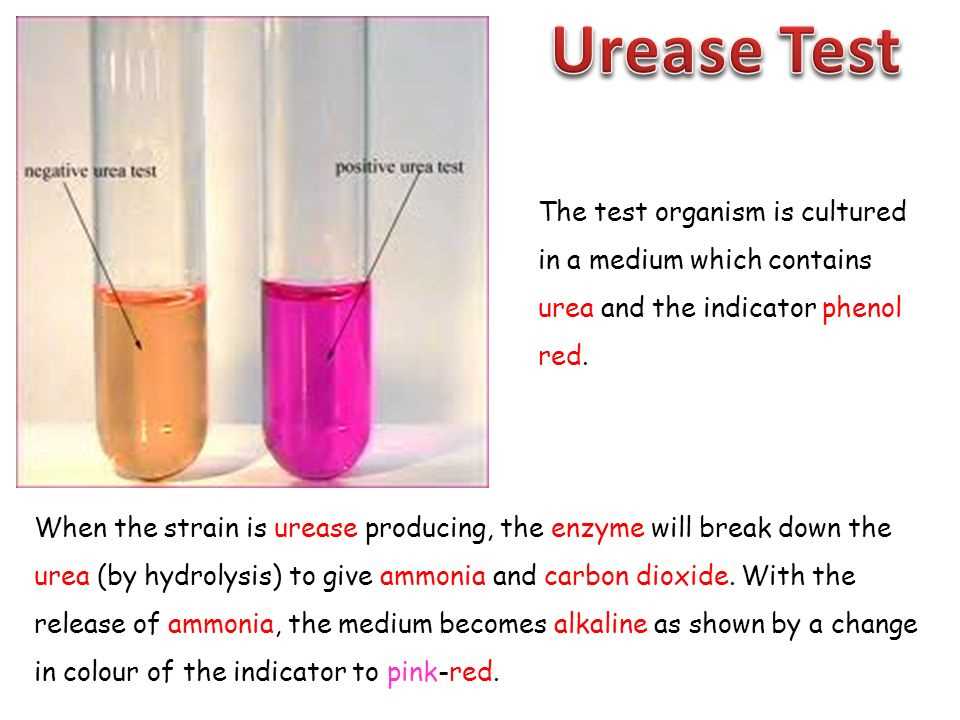 Urease Test

negative urea test

positive urea test

The test organism is cultured in a medium which contains urea and the indicator phenol red.

When the strain is urease producing, the enzyme will break down the urea (by hydrolysis) to give ammonia and carbon dioxide. With the release of ammonia, the medium becomes alkaline as shown by a change in colour of the indicator to pink-red.